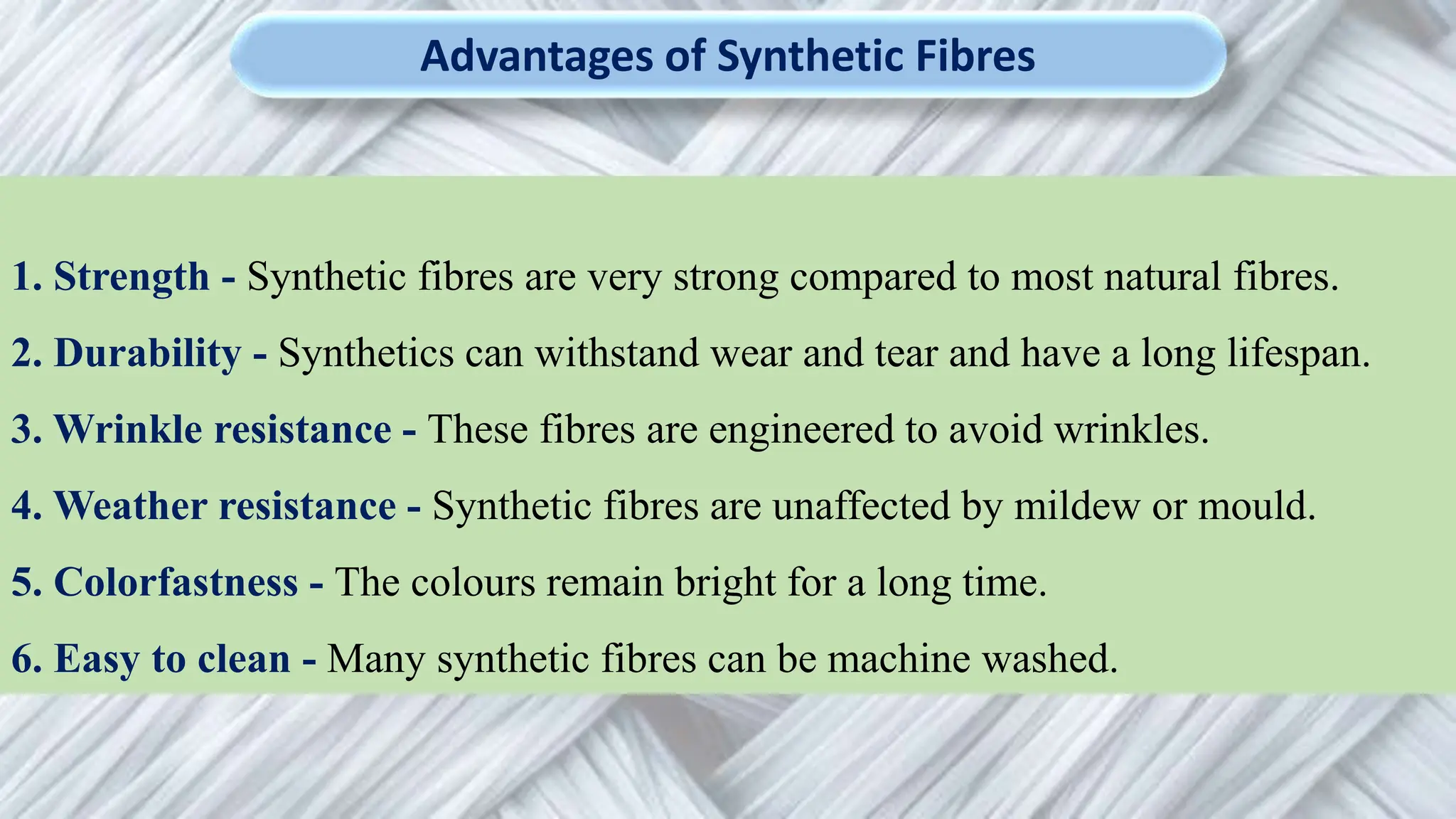 Advantages of Synthetic Fibres

1. Strength - Synthetic fibres are very strong compared to most natural fibres.

2. Durability - Synthetics can withstand wear and tear and have a long lifespan.

3. Wrinkle resistance - These fibres are engineered to avoid wrinkles.

4. Weather resistance - Synthetic fibres are unaffected by mildew or mould.

5. Colorfastness - The colours remain bright for a long time.

6. Easy to clean - Many synthetic fibres can be machine washed.